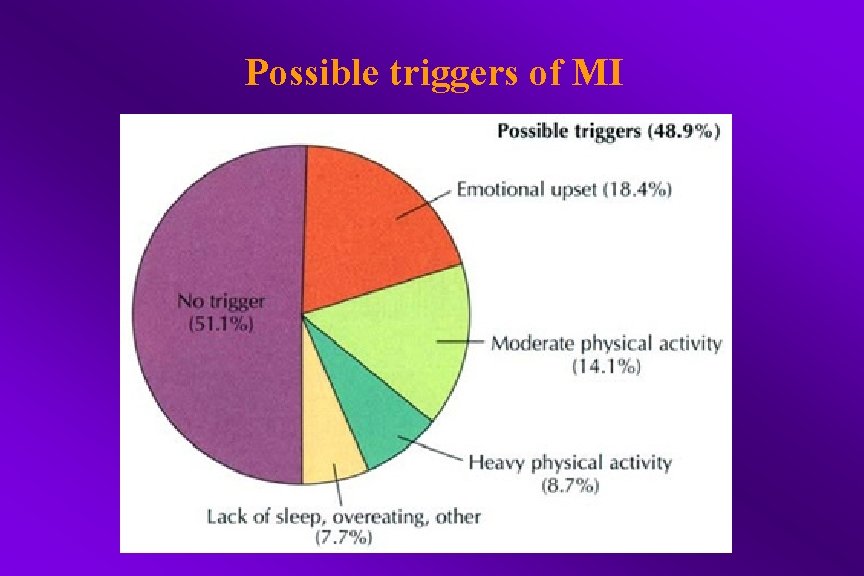 Possible triggers of MI

Possible triggers (48.9%)

Emotional upset (18.4%)

No trigger (51.1%)

Moderate physical activity (14.1%)

Heavy physical activity (8.7%)

Lack of sleep, overeating, other (7.7%)